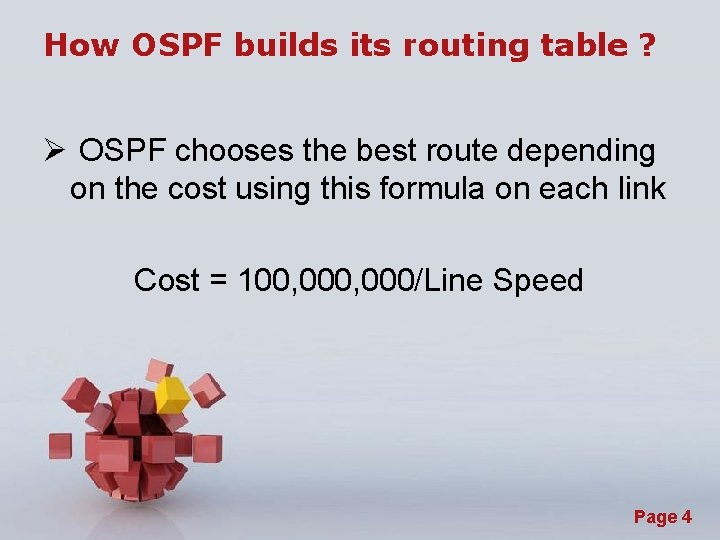 How OSPF builds its routing table ?

➢ OSPF chooses the best route depending on the cost using this formula on each link

Cost = 100,000,000/Line Speed

Page 4